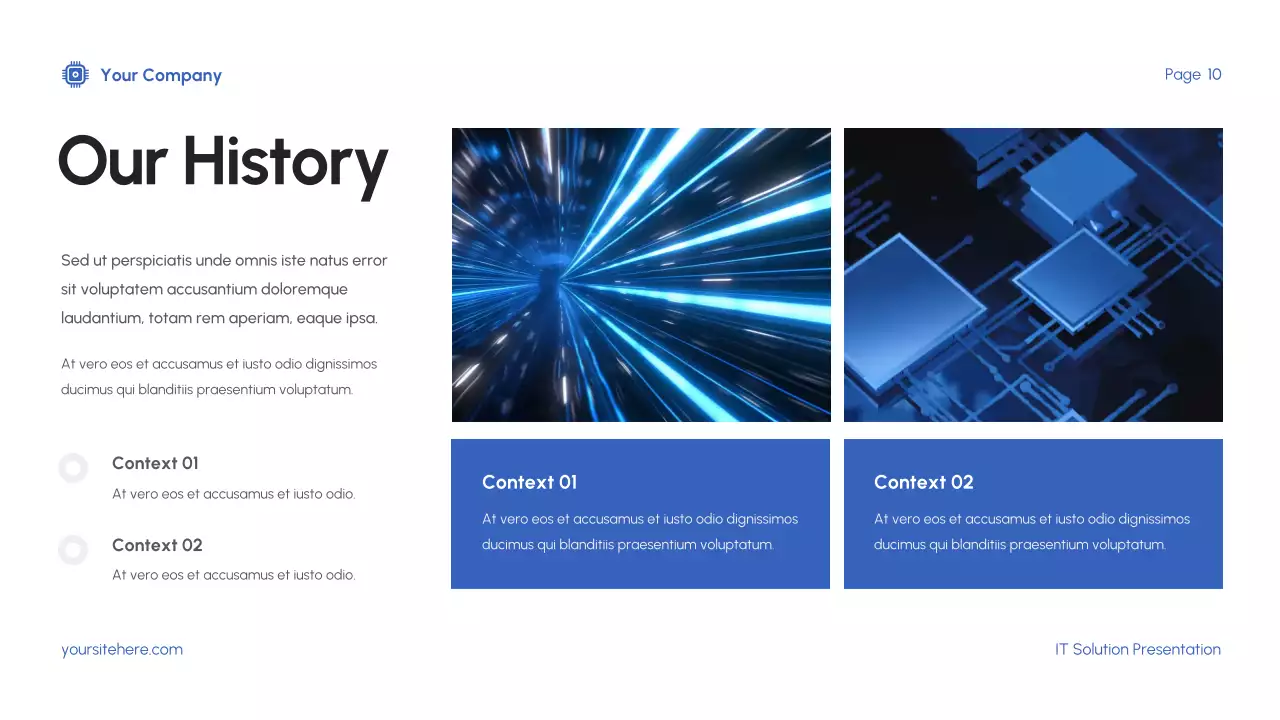 Your Company

Page 10

Our History

Sed ut perspiciatis unde omnis iste natus error sit voluptatem accusantium doloremque laudantium, totam rem aperiam, eaque ipsa.

At vero eos et accusamus et iusto odio dignissimos ducimus qui blanditiis praesentium voluptatum.

Context 01

At vero eos et accusamus et iusto odio.

Context 02

At vero eos et accusamus et iusto odio.

Context 01

At vero eos et accusamus et iusto odio dignissimos ducimus qui blanditiis praesentium voluptatum.

Context 02

At vero eos et accusamus et iusto odio dignissimos ducimus qui blanditiis praesentium voluptatum.

yoursitehere.com

IT Solution Presentation